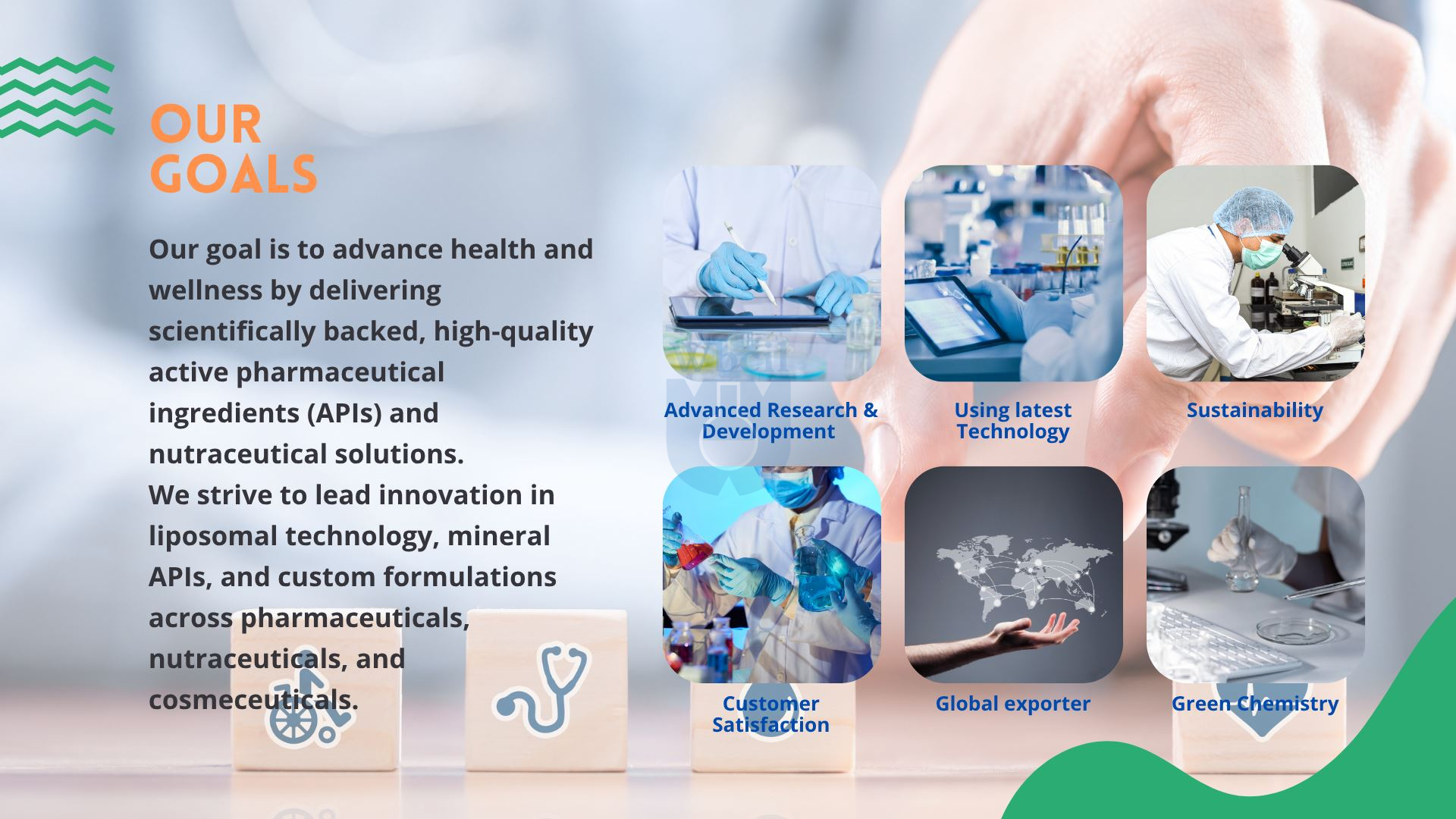 OUR GOALS

Our goal is to advance health and wellness by delivering scientifically backed, high-quality active pharmaceutical ingredients (APIs) and nutraceutical solutions.
We strive to lead innovation in liposomal technology, mineral APIs, and custom formulations across pharmaceuticals, nutraceuticals, and cosmeceuticals.

Advanced Research & Development

Using latest Technology

Sustainability

Customer Satisfaction

Global exporter

Green Chemistry